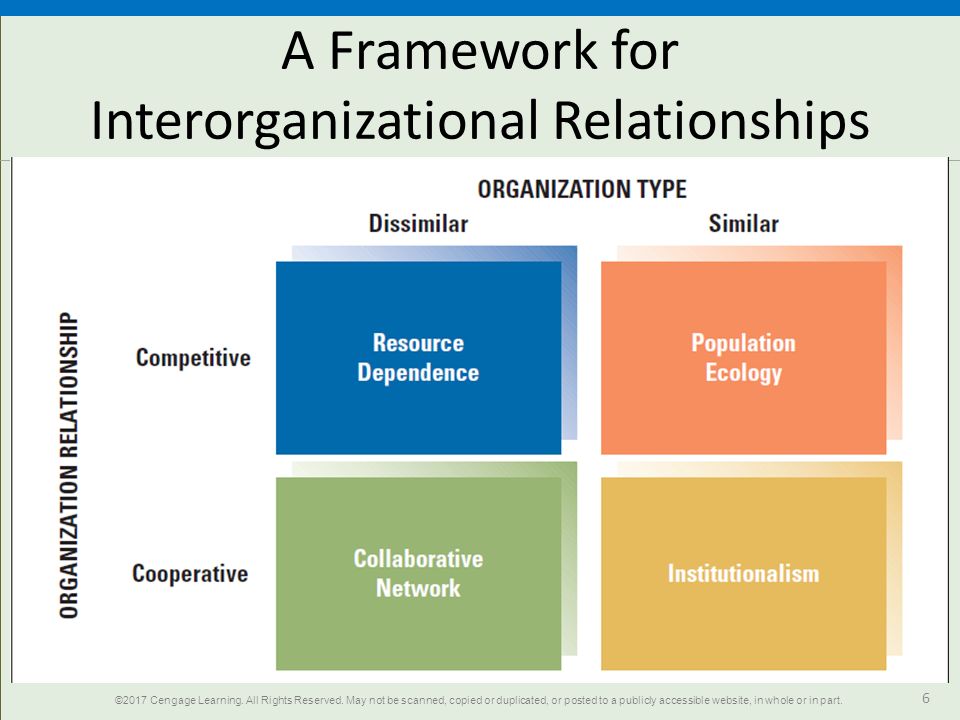 A Framework for Interorganizational Relationships

ORGANIZATION TYPE

Dissimilar

Similar

ORGANIZATION RELATIONSHIP

Competitive

Resource Dependence

Population Ecology

Cooperative

Collaborative Network

Institutionalism

©2017 Cengage Learning. All Rights Reserved. May not be scanned, copied or duplicated, or posted to a publicly accessible website, in whole or in part.

6